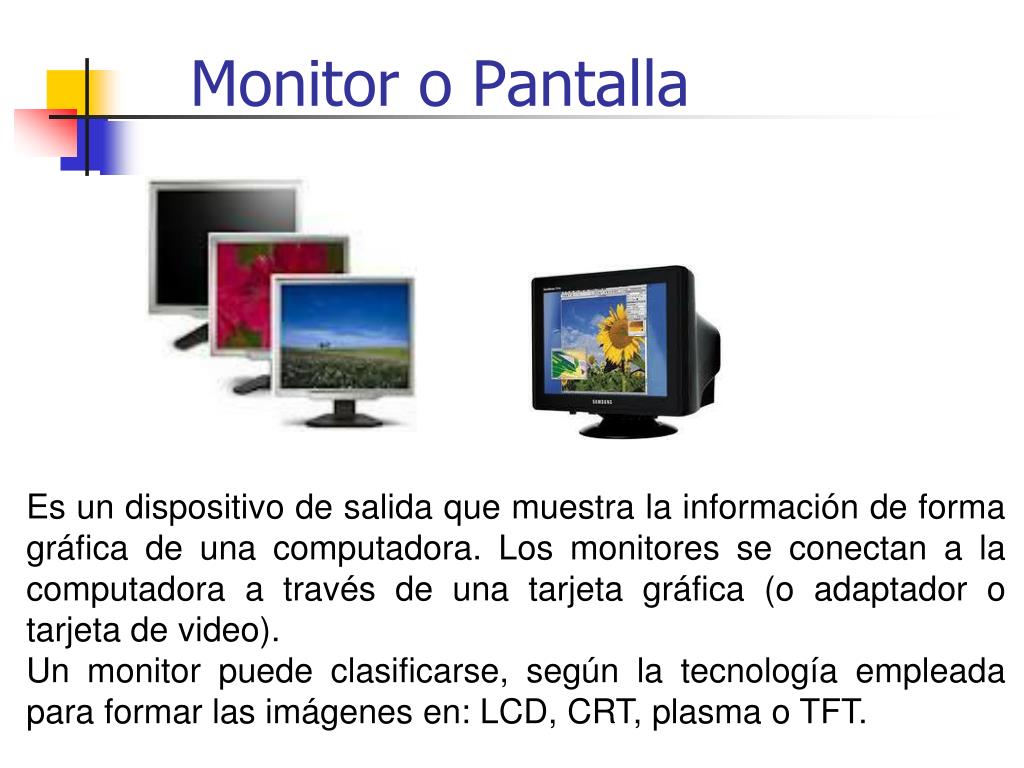 Monitor o Pantalla

SAMSUNG

Es un dispositivo de salida que muestra la información de forma gráfica de una computadora. Los monitores se conectan a la computadora a través de una tarjeta gráfica (o adaptador o tarjeta de video).
Un monitor puede clasificarse, según la tecnología empleada para formar las imágenes en: LCD, CRT, plasma o TFT.